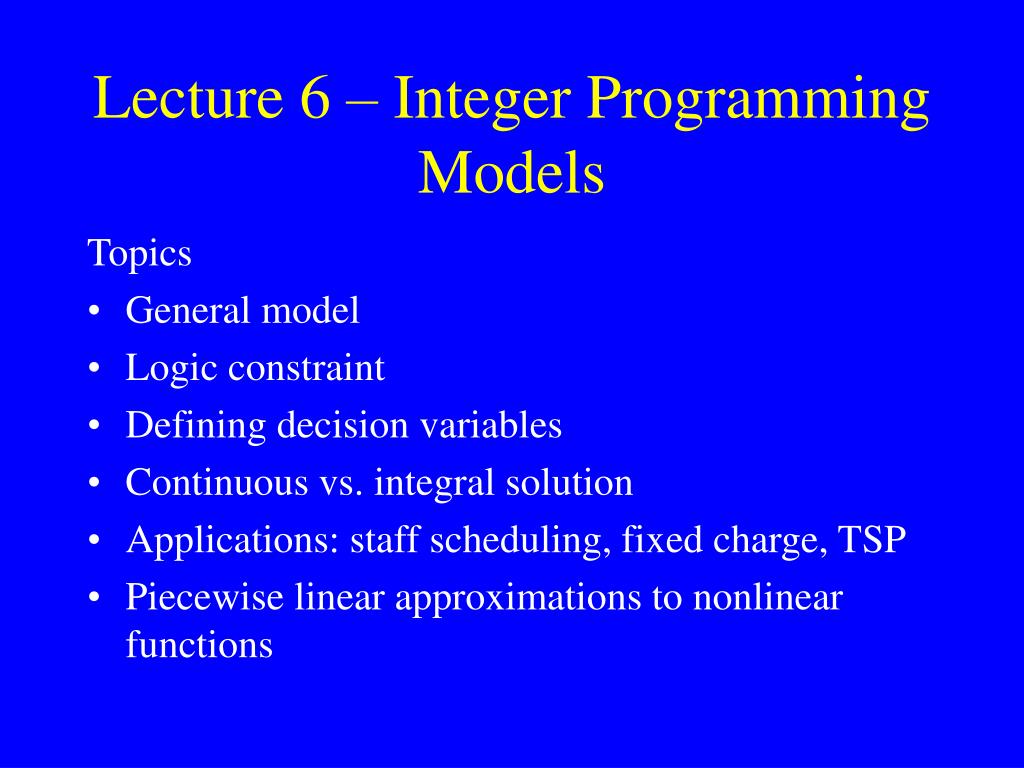 Lecture 6 – Integer Programming Models

Topics
• General model
• Logic constraint
• Defining decision variables
• Continuous vs. integral solution
• Applications: staff scheduling, fixed charge, TSP
• Piecewise linear approximations to nonlinear functions